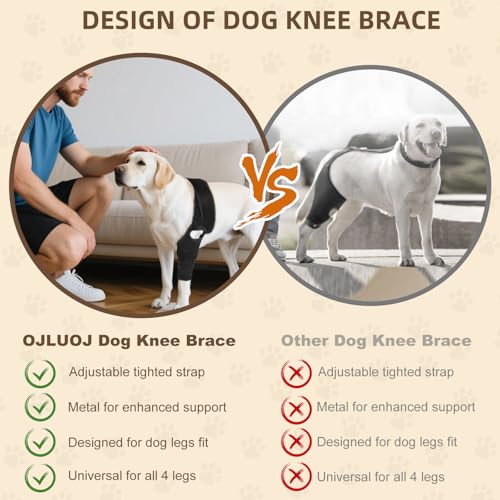 DESIGN OF DOG KNEE BRACE

VS

OJLUOJ Dog Knee Brace

Adjustable tighted strap

Metal for enhanced support

Designed for dog legs fit

Universal for all 4 legs

Other Dog Knee Brace

Adjustable tighted strap

Metal for enhanced support

Designed for dog legs fit

Universal for all 4 legs